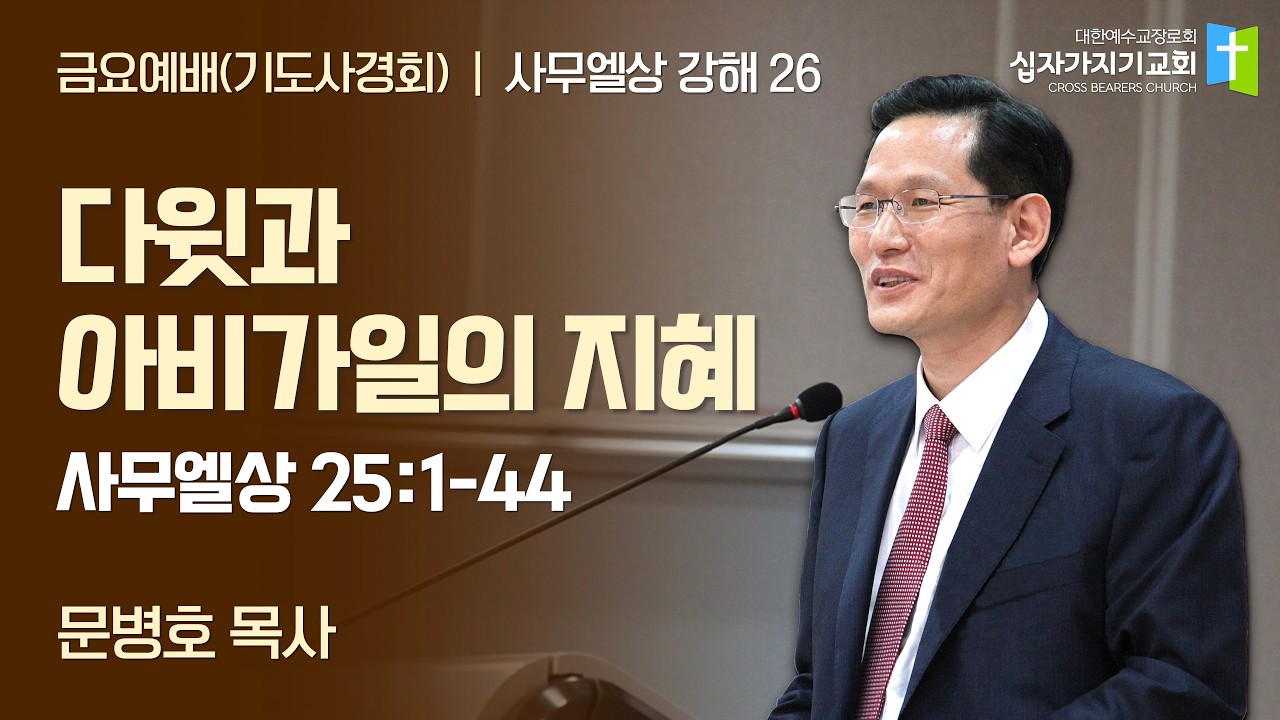 금요예배(기도사경회) | 사무엘상 강해 26

대한예수교장로회
십자가지기교회
CROSS BEARERS CHURCH

다윗과
아비가일의 지혜

사무엘상 25:1-44

문병호 목사